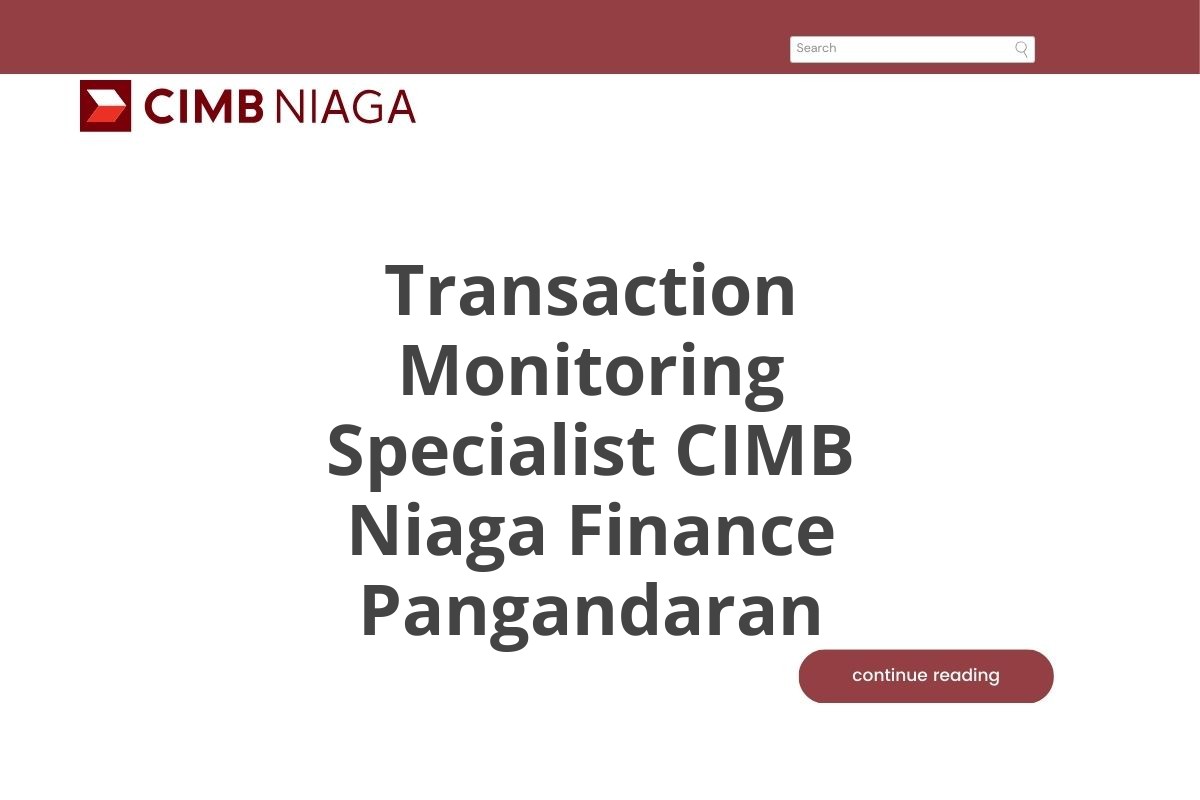 Search

CIMB NIAGA

Transaction Monitoring Specialist CIMB Niaga Finance Pangandaran

continue reading